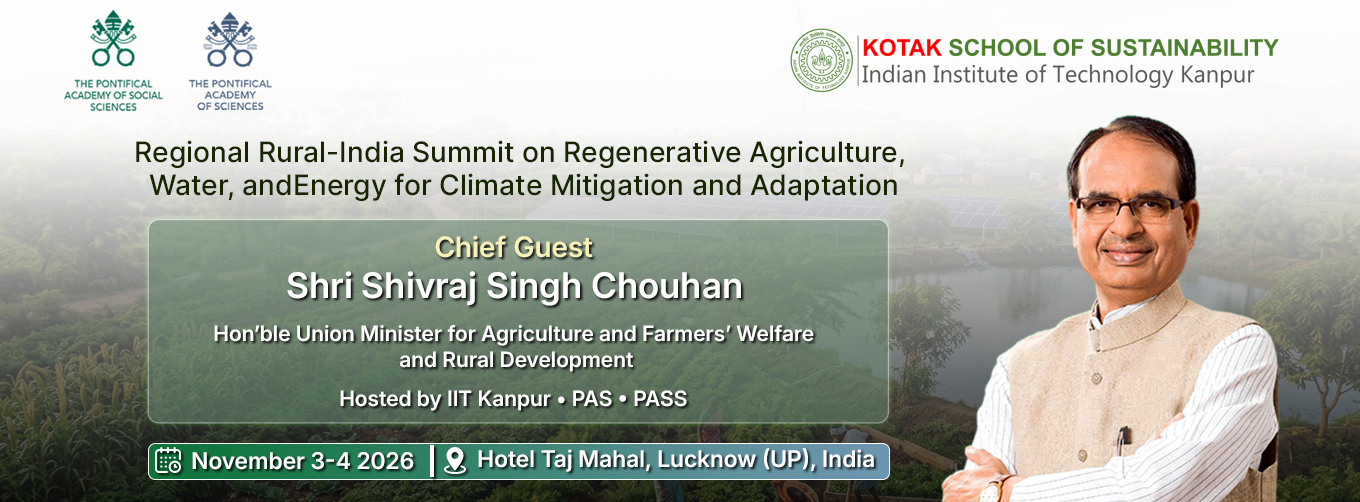 THE PONTIFICAL ACADEMY OF SOCIAL SCIENCES

THE PONTIFICAL ACADEMY OF SCIENCES

KOTAK SCHOOL OF SUSTAINABILITY
Indian Institute of Technology Kanpur

Regional Rural-India Summit on Regenerative Agriculture, Water, andEnergy for Climate Mitigation and Adaptation

Chief Guest
Shri Shivraj Singh Chouhan
Hon'ble Union Minister for Agriculture and Farmers' Welfare and Rural Development
Hosted by IIT Kanpur • PAS • PASS

November 3-4 2026 | Hotel Taj Mahal, Lucknow (UP), India